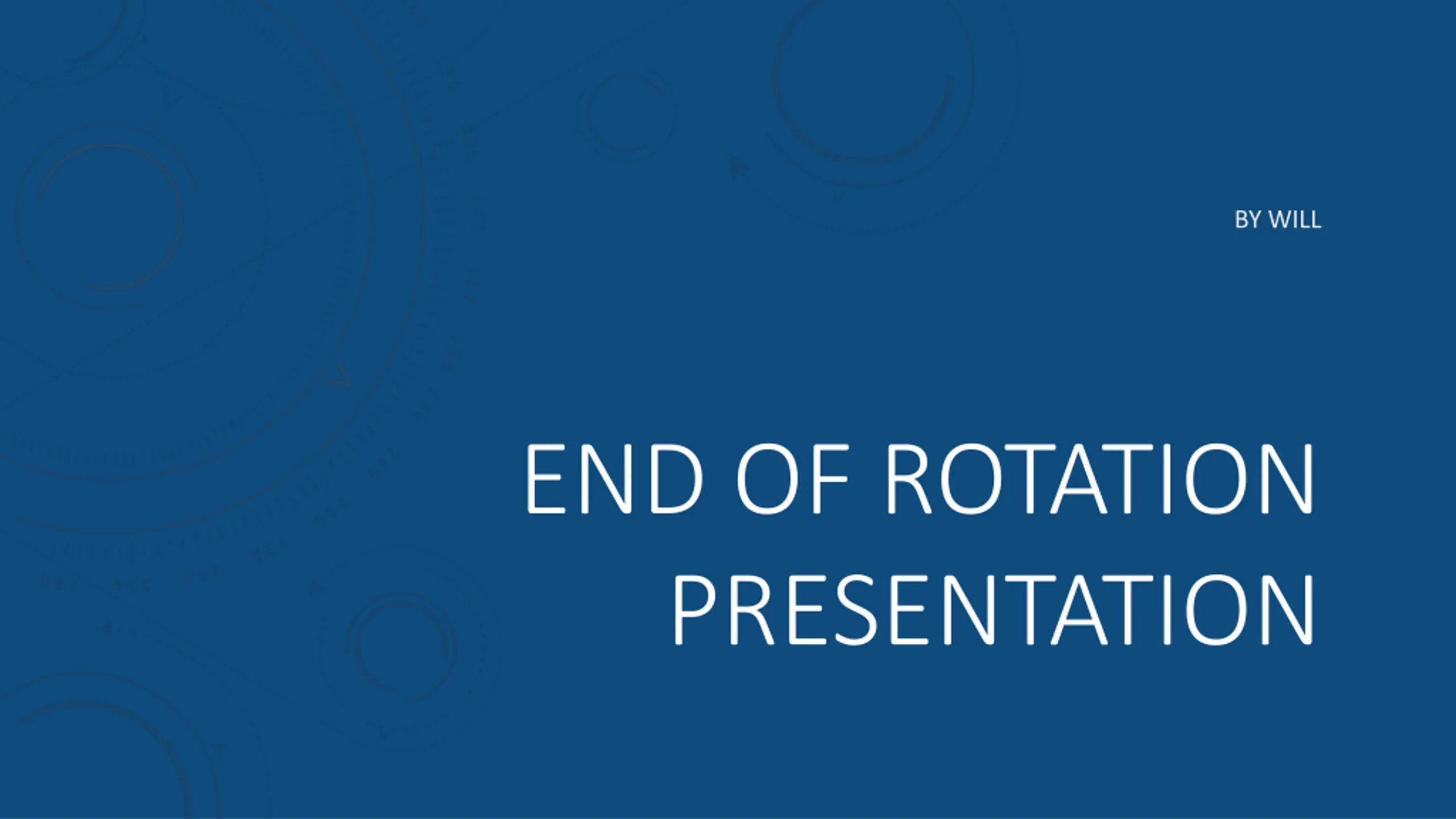 BY WILL

END OF ROTATION PRESENTATION